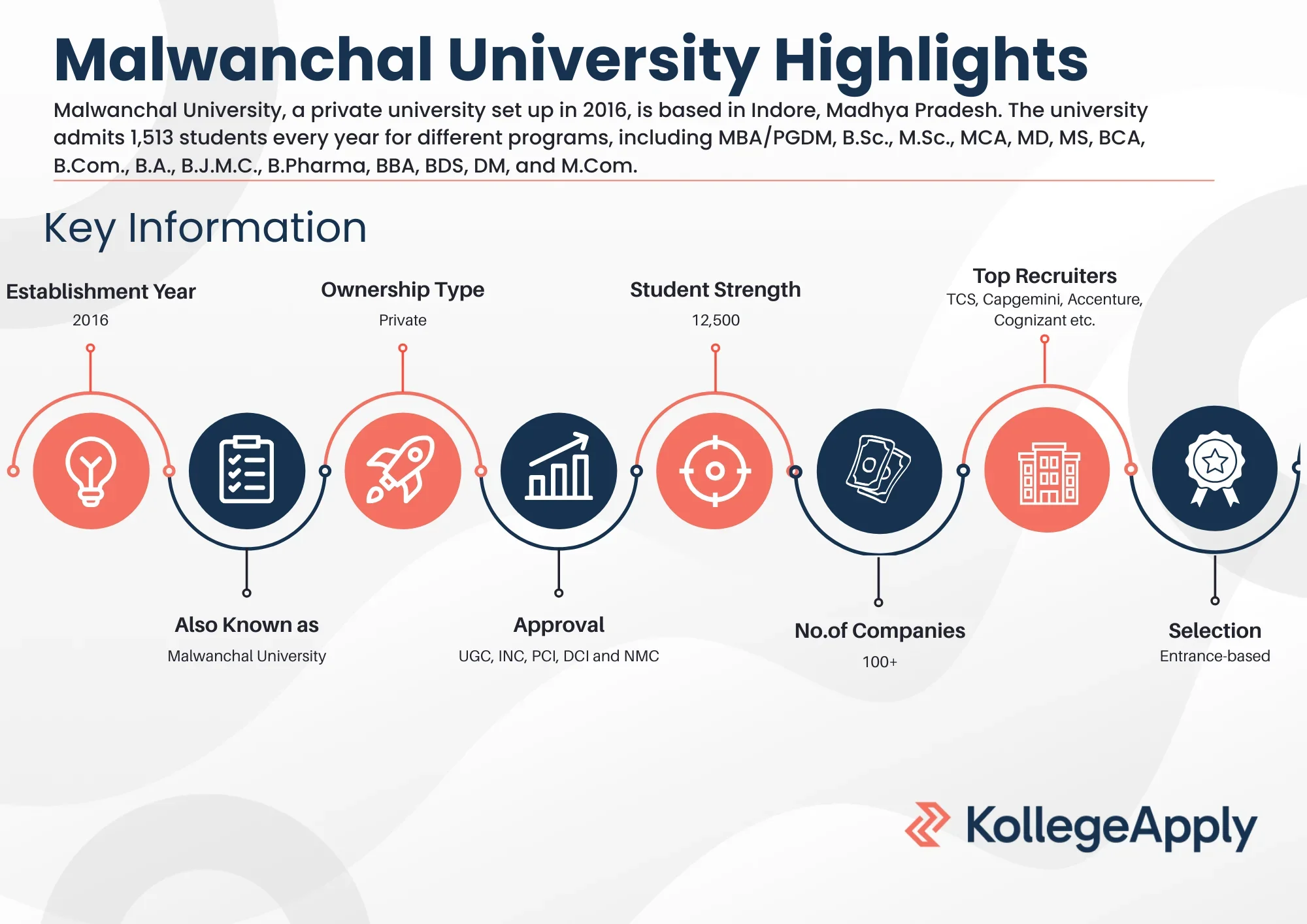 Malwanchal University Highlights

Malwanchal University, a private university set up in 2016, is based in Indore, Madhya Pradesh. The university admits 1,513 students every year for different programs, including MBA/PGDM, B.Sc., M.Sc., MCA, MD, MS, BCA, B.Com., B.A., B.J.M.C., B.Pharma, BBA, BDS, DM, and M.Com.

Key Information

Establishment Year
2016

Also Known as
Malwanchal University

Ownership Type
Private

Approval
UGC, INC, PCI, DCI and NMC

Student Strength
12,500

No.of Companies
100+

Top Recruiters
TCS, Capgemini, Accenture, Cognizant etc.

Selection
Entrance-based

KollegeApply